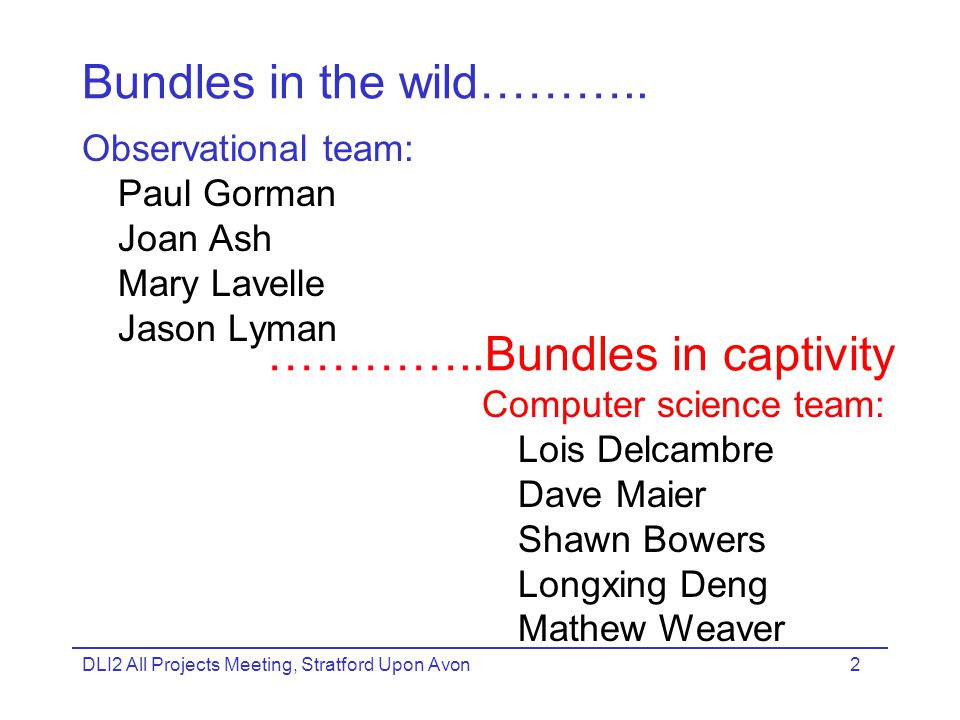 Bundles in the wild………..

Observational team:
Paul Gorman
Joan Ash
Mary Lavelle
Jason Lyman

…………..Bundles in captivity

Computer science team:
Lois Delcambre
Dave Maier
Shawn Bowers
Longxing Deng
Mathew Weaver

DLI2 All Projects Meeting, Stratford Upon Avon

2